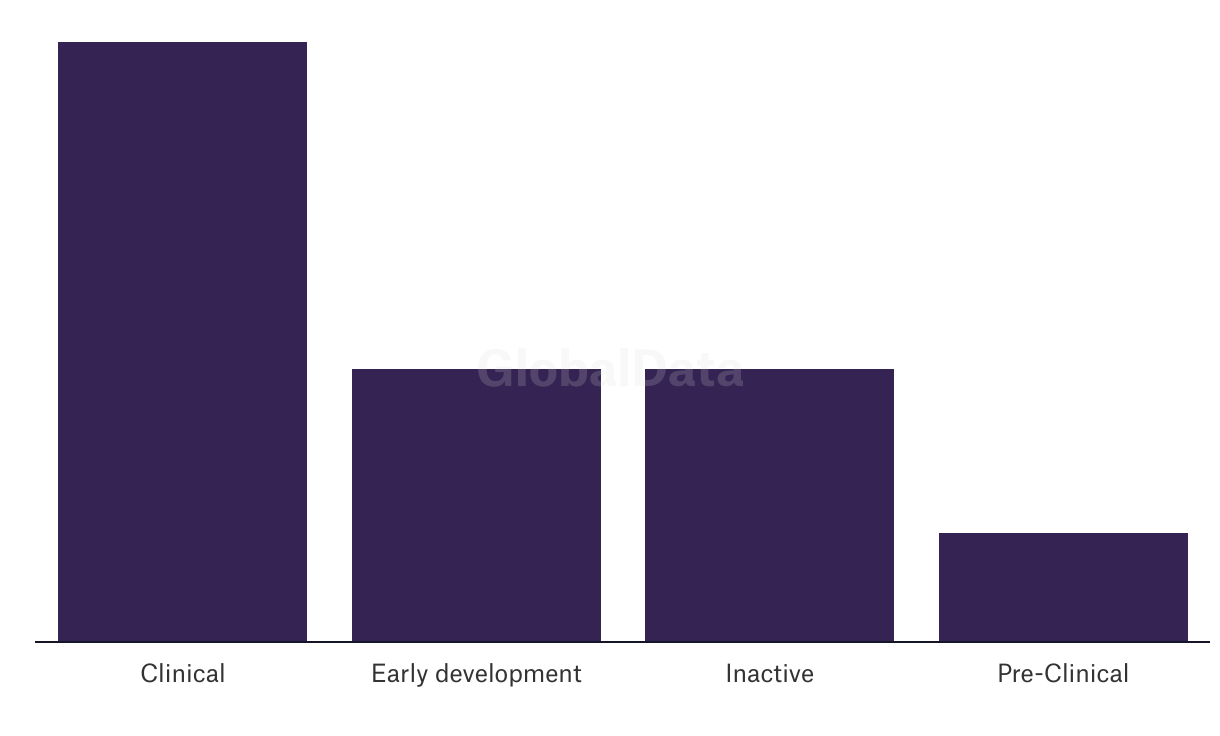 GlobalData

Clinical
Early development
Inactive
Pre-Clinical